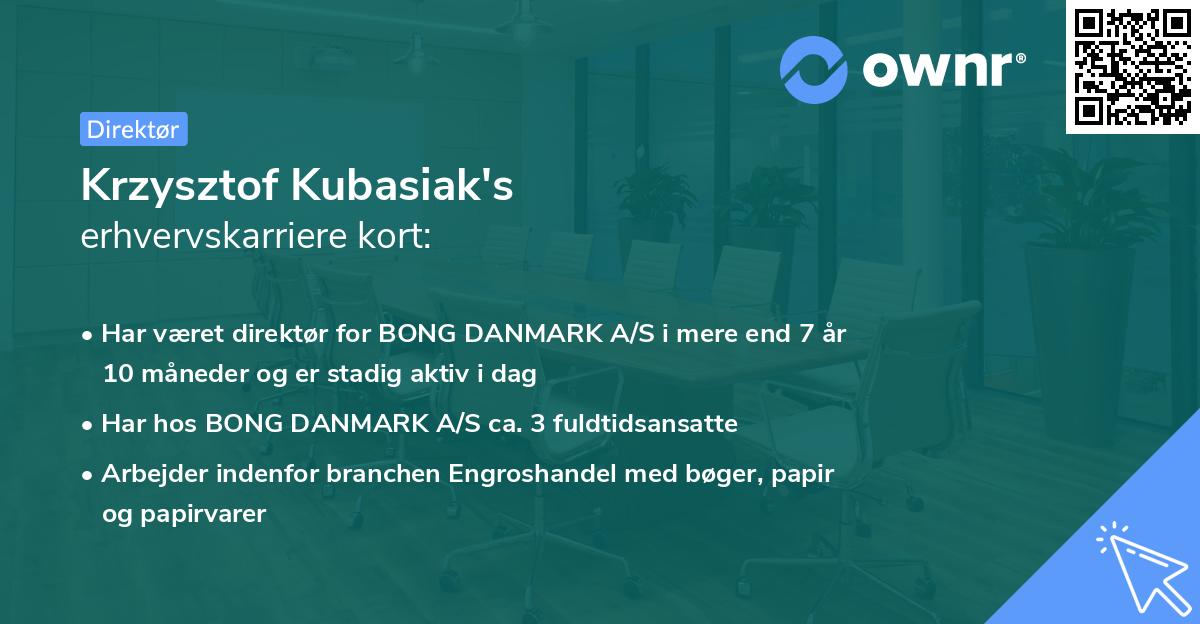 ownr®

Direktør

Krzysztof Kubasiak's
erhvervskarriere kort:

• Har været direktør for BONG DANMARK A/S i mere end 7 år 10 måneder og er stadig aktiv i dag
• Har hos BONG DANMARK A/S ca. 3 fuldtidsansatte
• Arbejder indenfor branchen Engroshandel med bøger, papir og papirvarer